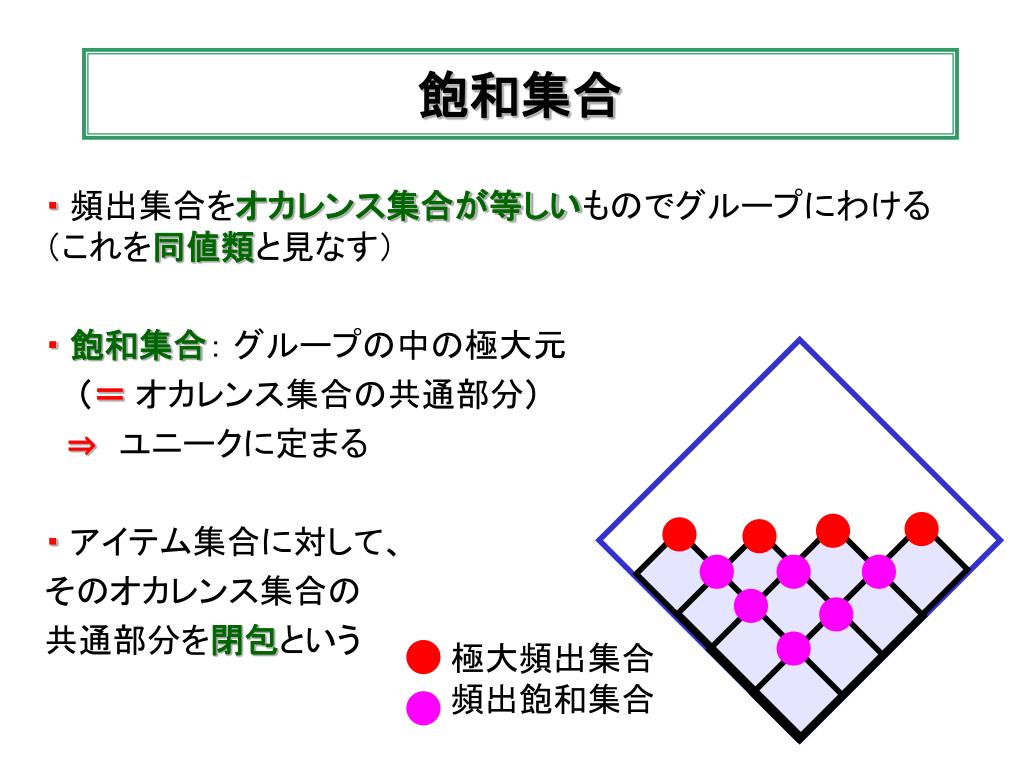 飽和集合

・頻出集合をオカレンス集合が等しいものでグループにわける（これを同値類と見なす）

・飽和集合：グループの中の極大元
（＝ オカレンス集合の共通部分）
⇒ ユニークに定まる

・アイテム集合に対して、そのオカレンス集合の共通部分を閉包という

極大頻出集合
頻出飽和集合